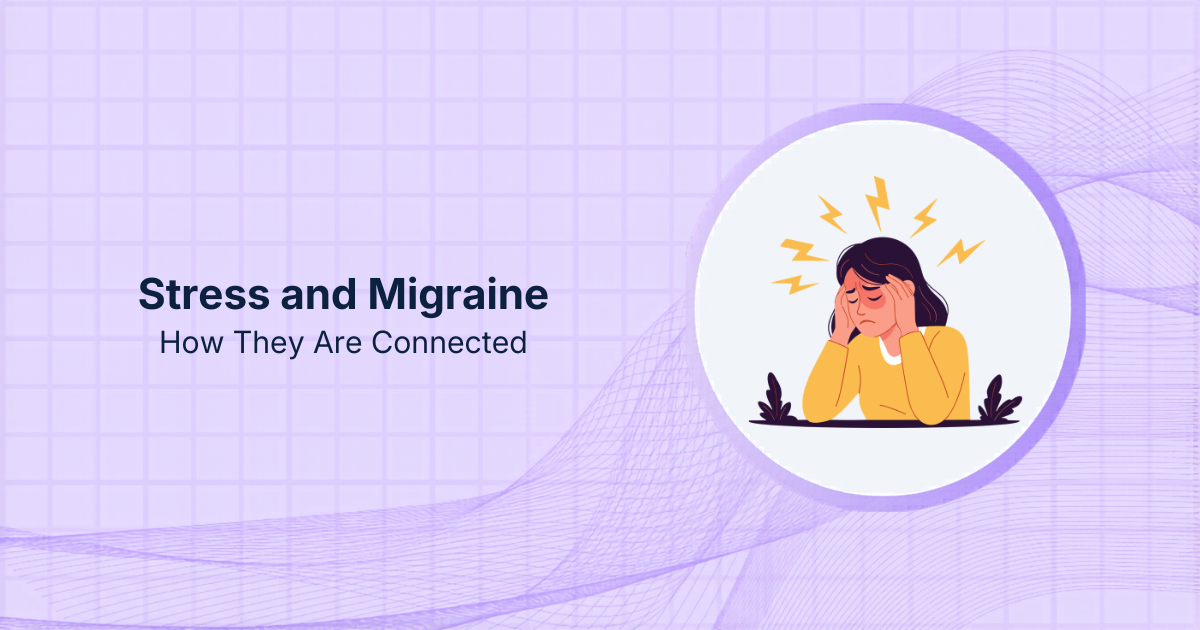 Stress and Migraine
How They Are Connected